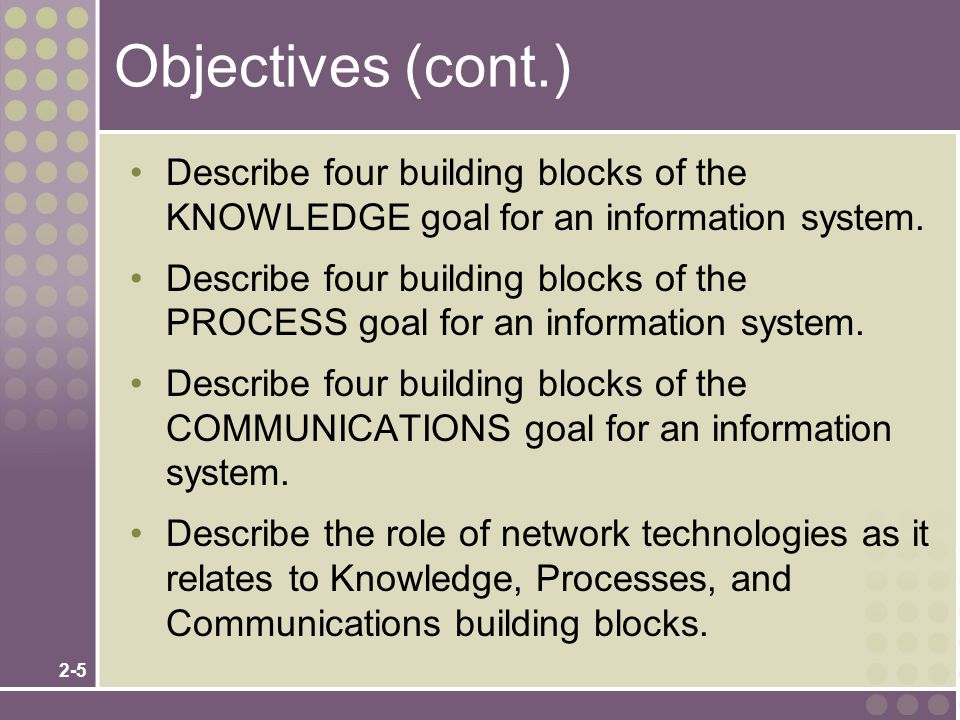 Objectives (cont.)

• Describe four building blocks of the KNOWLEDGE goal for an information system.

• Describe four building blocks of the PROCESS goal for an information system.

• Describe four building blocks of the COMMUNICATIONS goal for an information system.

• Describe the role of network technologies as it relates to Knowledge, Processes, and Communications building blocks.

2-5